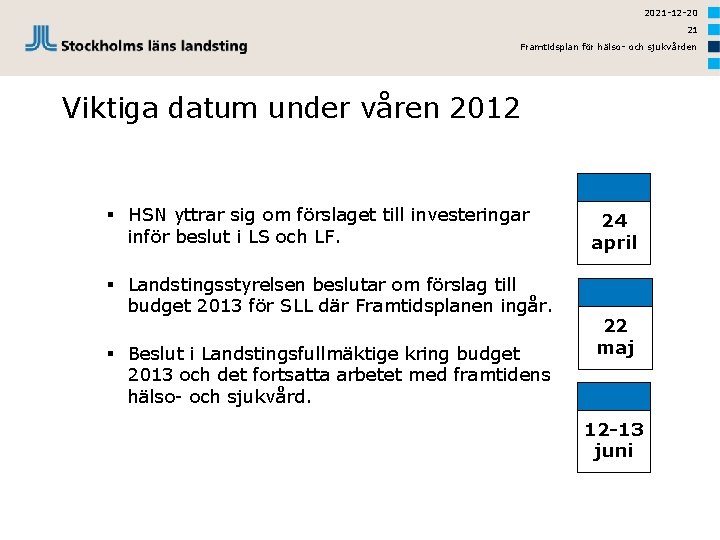 Stockholms läns landsting

2021-12-20

21

Framtidsplan för hälso- och sjukvården

Viktiga datum under våren 2012

▪ HSN yttrar sig om förslaget till investeringar inför beslut i LS och LF.

▪ Landstingsstyrelsen beslutar om förslag till budget 2013 för SLL där Framtidsplanen ingår.

▪ Beslut i Landstingsfullmäktige kring budget 2013 och det fortsatta arbetet med framtidens hälso- och sjukvård.

24 april

22 maj

12-13 juni